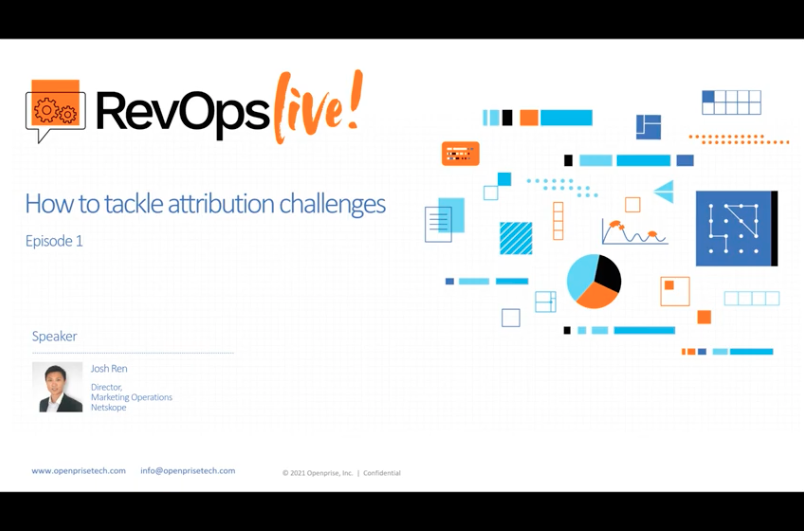 RevOps live!

How to tackle attribution challenges

Episode 1

Speaker

Josh Ren

Director, Marketing Operations Netskope

www.openprisetech.com info@openprisetech.com

© 2021 Openprise, Inc. | Confidential